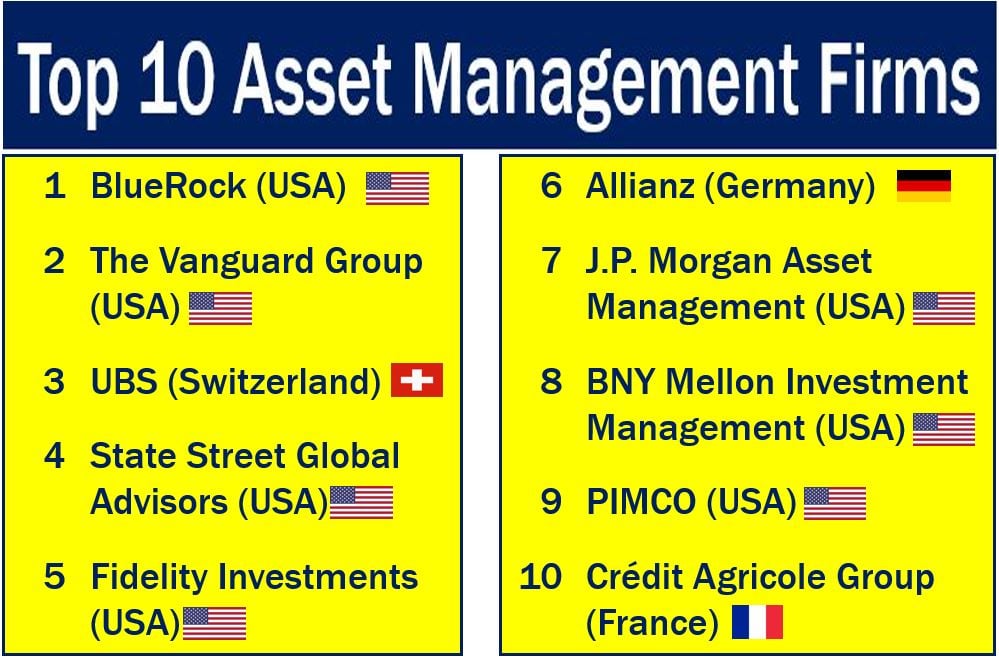 Top 10 Asset Management Firms

1 BlueRock (USA)

2 The Vanguard Group (USA)

3 UBS (Switzerland)

4 State Street Global Advisors (USA)

5 Fidelity Investments (USA)

6 Allianz (Germany)

7 J.P. Morgan Asset Management (USA)

8 BNY Mellon Investment Management (USA)

9 PIMCO (USA)

10 Crédit Agricole Group (France)